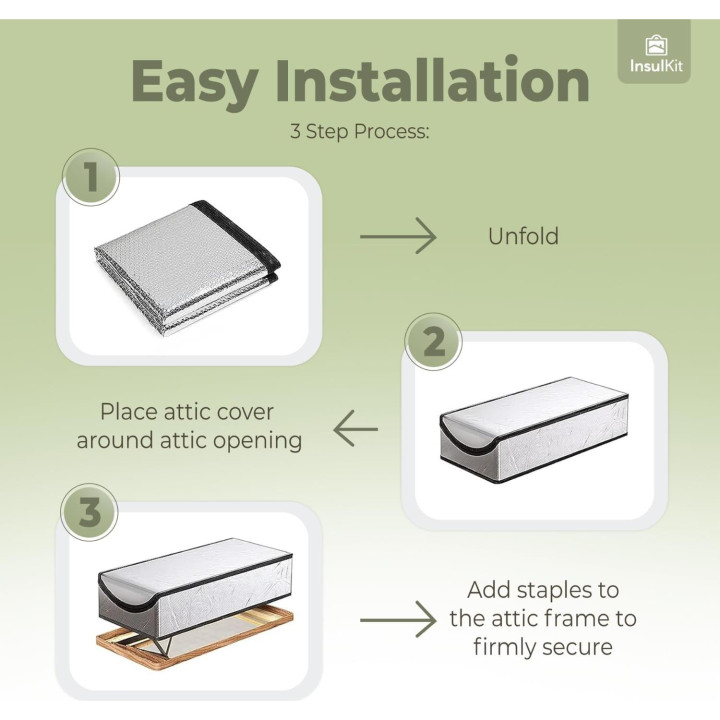 InsulKit

Easy Installation

3 Step Process:

1

Unfold

2

Place attic cover around attic opening

3

Add staples to the attic frame to firmly secure